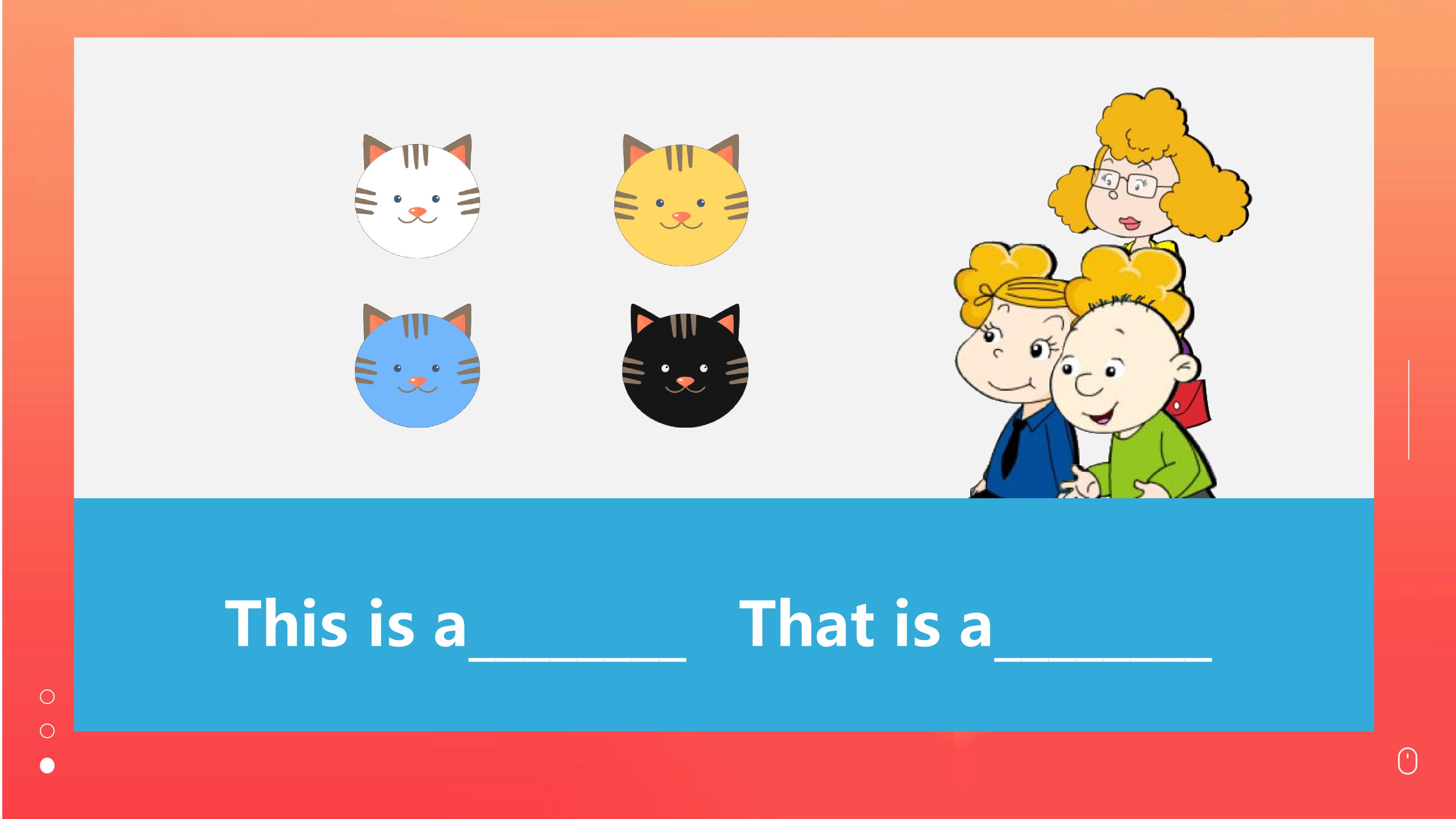 This is a____ That is a____